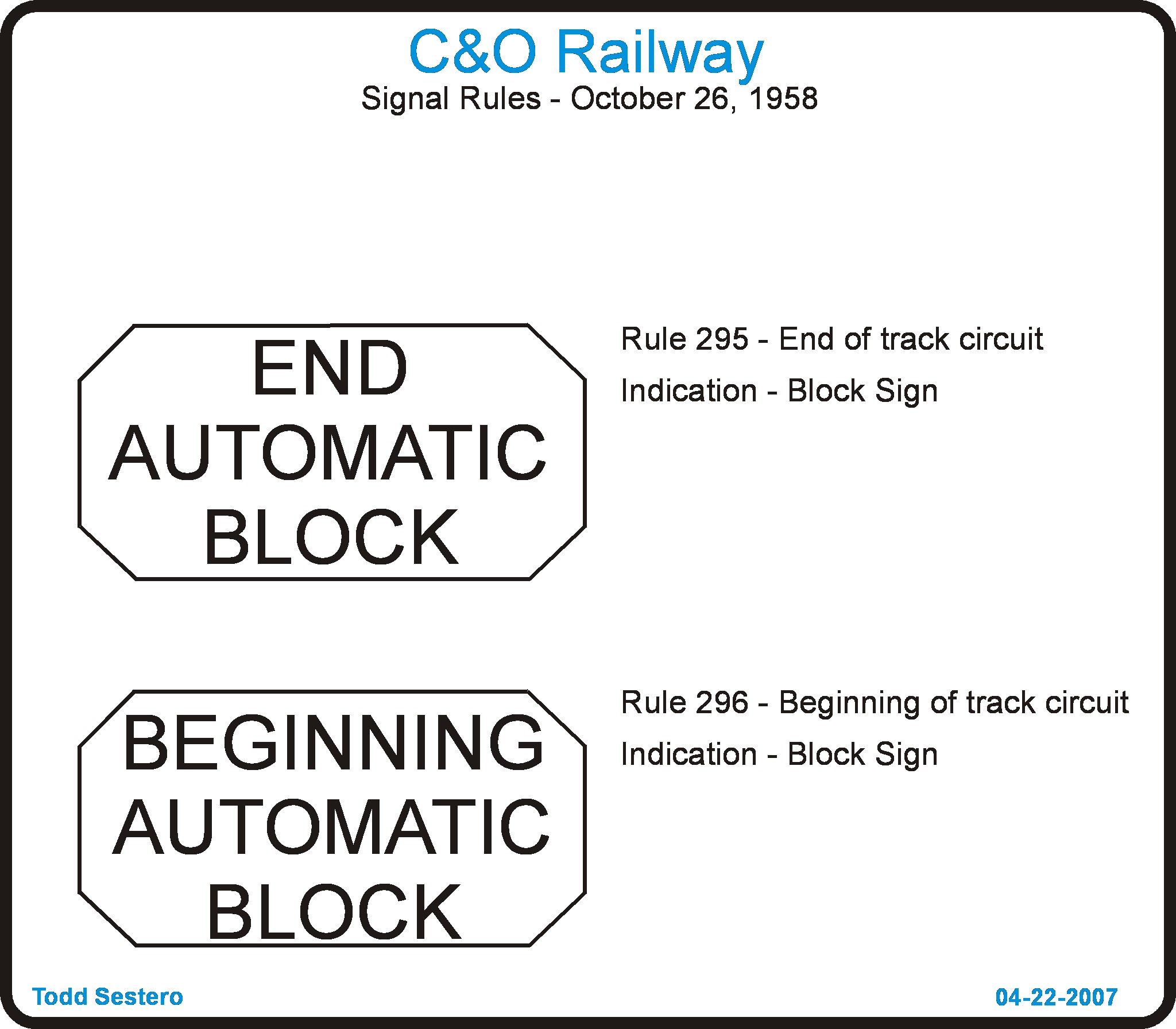 C&O Railway
Signal Rules - October 26, 1958

END
AUTOMATIC
BLOCK

Rule 295 - End of track circuit
Indication - Block Sign

BEGINNING
AUTOMATIC
BLOCK

Rule 296 - Beginning of track circuit
Indication - Block Sign

Todd Sestero

04-22-2007